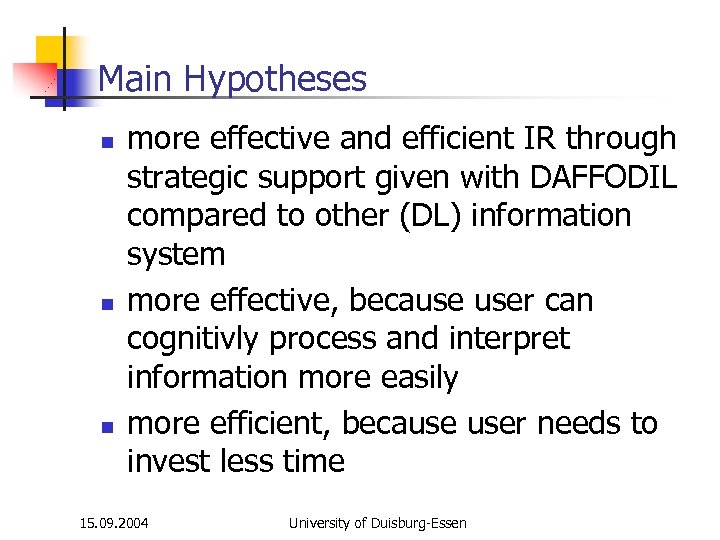 Main Hypotheses

- more effective and efficient IR through strategic support given with DAFFODIL compared to other (DL) information system
- more effective, because user can cognitivly process and interpret information more easily
- more efficient, because user needs to invest less time

15.09.2004 University of Duisburg-Essen